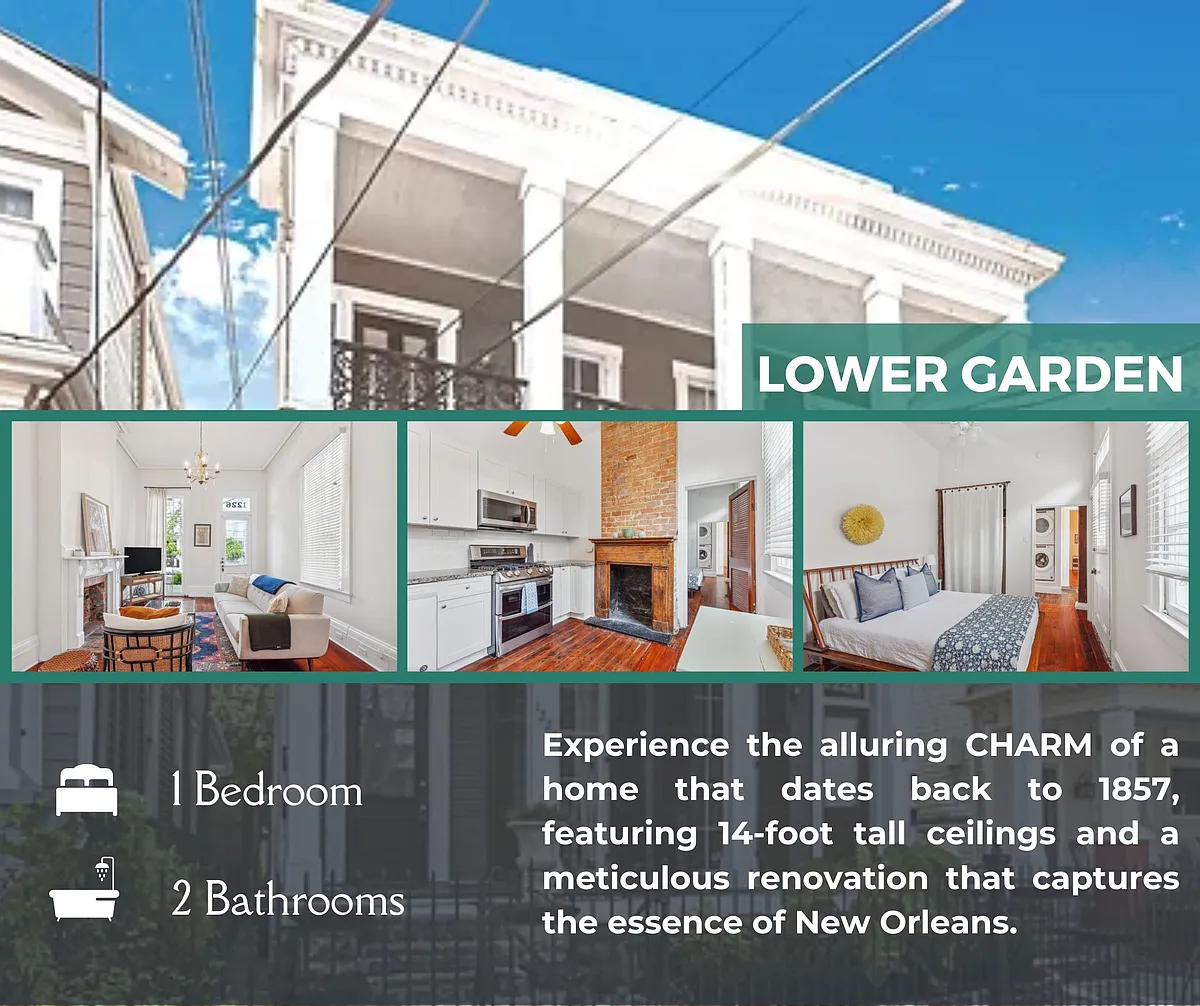 LOWER GARDEN

1 Bedroom

2 Bathrooms

Experience the alluring CHARM of a home that dates back to 1857, featuring 14-foot tall ceilings and a meticulous renovation that captures the essence of New Orleans.